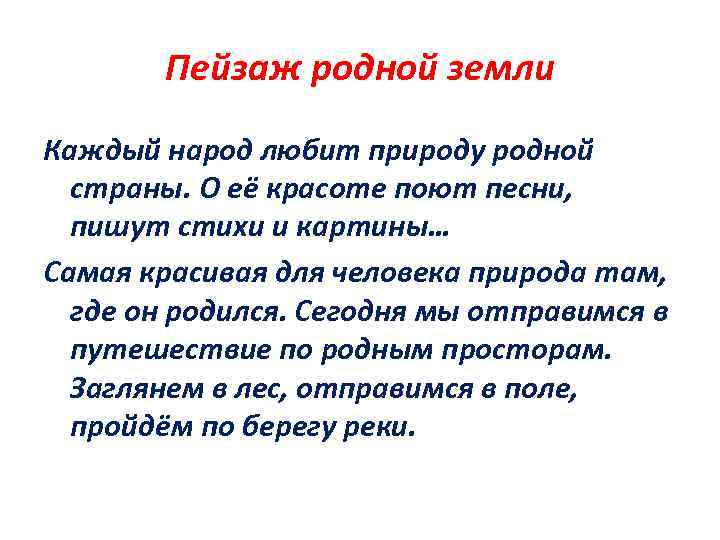 Пейзаж родной земли

Каждый народ любит природу родной страны. О её красоте поют песни, пишут стихи и картины…

Самая красивая для человека природа там, где он родился. Сегодня мы отправимся в путешествие по родным просторам. Заглянем в лес, отправимся в поле, пройдём по берегу реки.